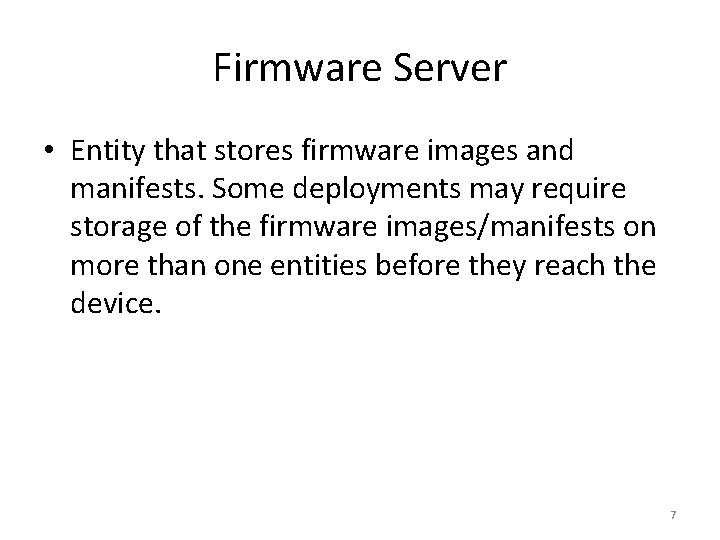 Firmware Server

• Entity that stores firmware images and manifests. Some deployments may require storage of the firmware images/manifests on more than one entities before they reach the device.

7